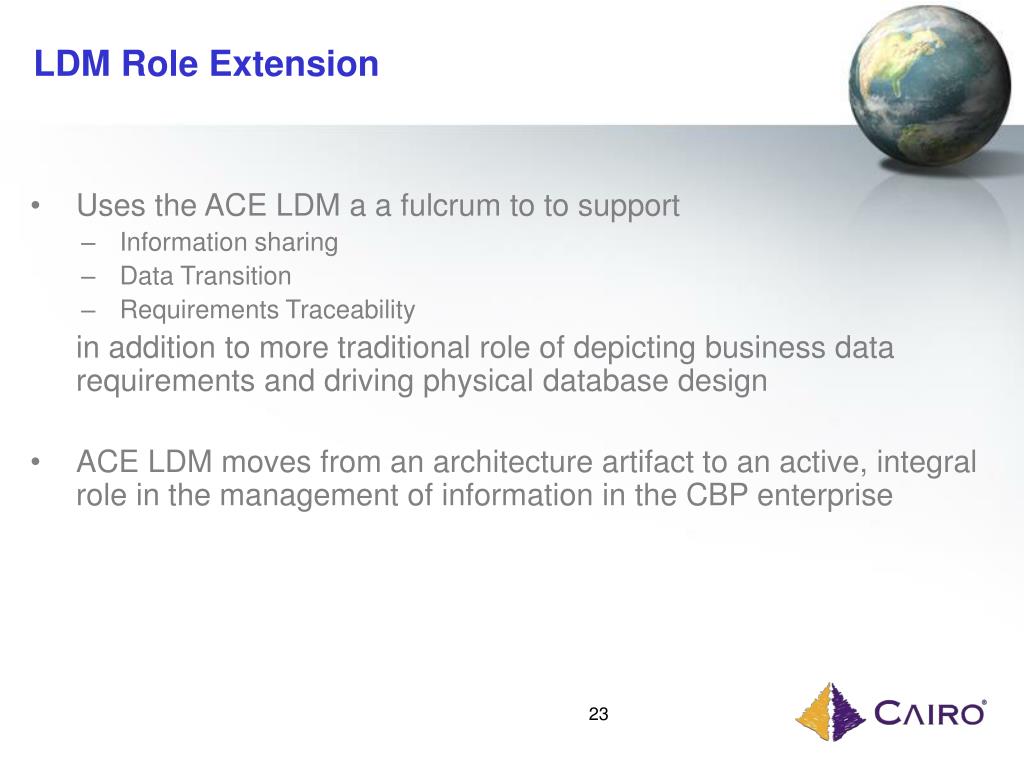 LDM Role Extension

• Uses the ACE LDM a a fulcrum to to support
– Information sharing
– Data Transition
– Requirements Traceability
in addition to more traditional role of depicting business data requirements and driving physical database design

• ACE LDM moves from an architecture artifact to an active, integral role in the management of information in the CBP enterprise

23

CAIRO®